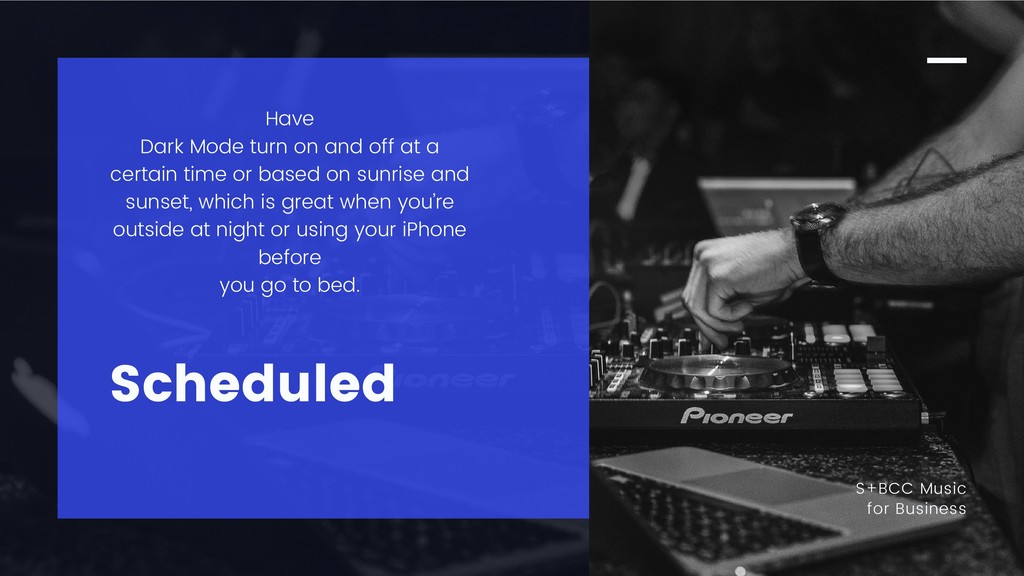 Have
Dark Mode turn on and off at a certain time or based on sunrise and sunset, which is great when you're outside at night or using your iPhone before
you go to bed.

Scheduled

Pioneer

S+BCC Music
for Business